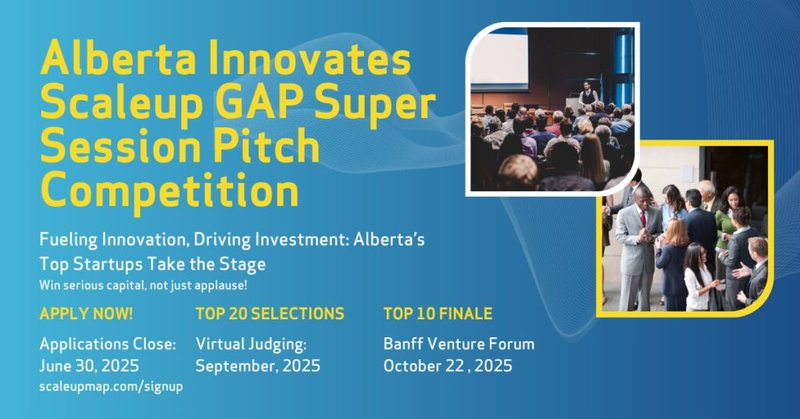 Alberta Innovates Scaleup GAP Super Session Pitch Competition

Fueling Innovation, Driving Investment: Alberta's Top Startups Take the Stage

Win serious capital, not just applause!

APPLY NOW!

Applications Close: June 30, 2025

scaleupmap.com/signup

TOP 20 SELECTIONS

Virtual Judging: September, 2025

TOP 10 FINALE

Banff Venture Forum October 22 , 2025